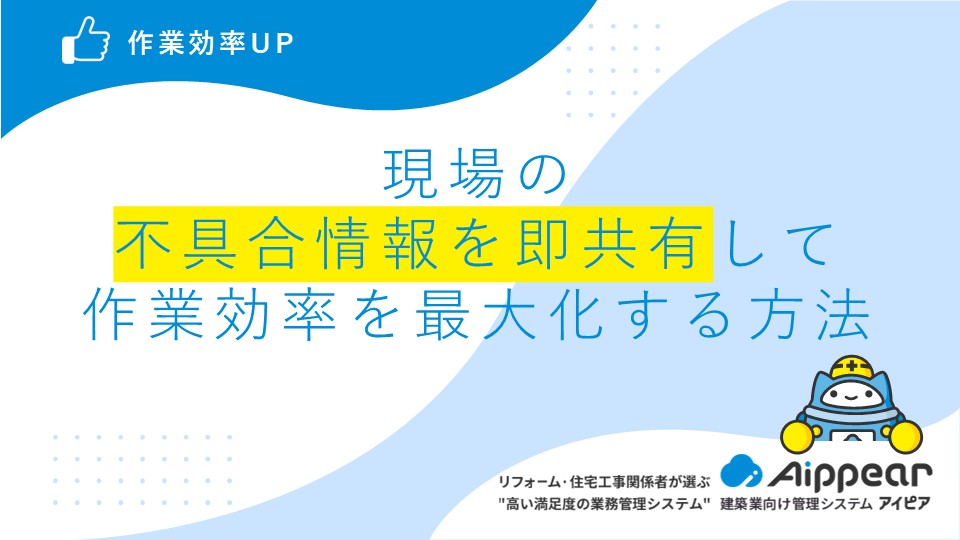 作業効率UP

現場の
不具合情報を即共有して
作業効率を最大化する方法

リフォーム・住宅工事関係者が選ぶ
"高い満足度の業務管理システム"

Aippear
建築業向け管理システム アイピア